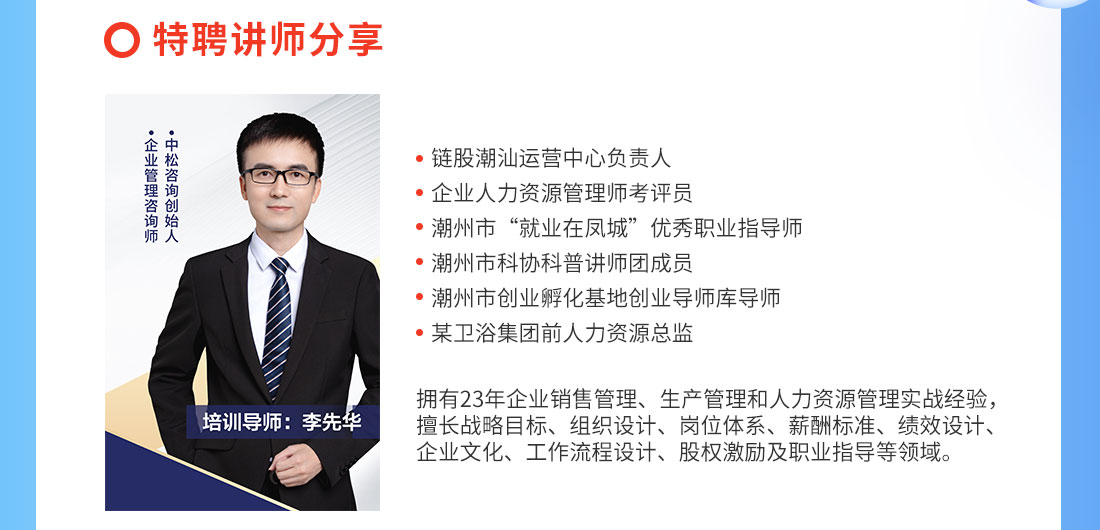 特聘讲师分享

• 中松咨询创始人
• 企业管理咨询师

培训导师：李先华

• 链股潮汕运营中心负责人
• 企业人力资源管理师考评员
• 潮州市“就业在凤城”优秀职业指导师
• 潮州市科协科普讲师团成员
• 潮州市创业孵化基地创业导师库导师
• 某卫浴集团前人力资源总监

拥有23年企业销售管理、生产管理和人力资源管理实战经验，擅长战略目标、组织设计、岗位体系、薪酬标准、绩效设计、企业文化、工作流程设计、股权激励及职业指导等领域。